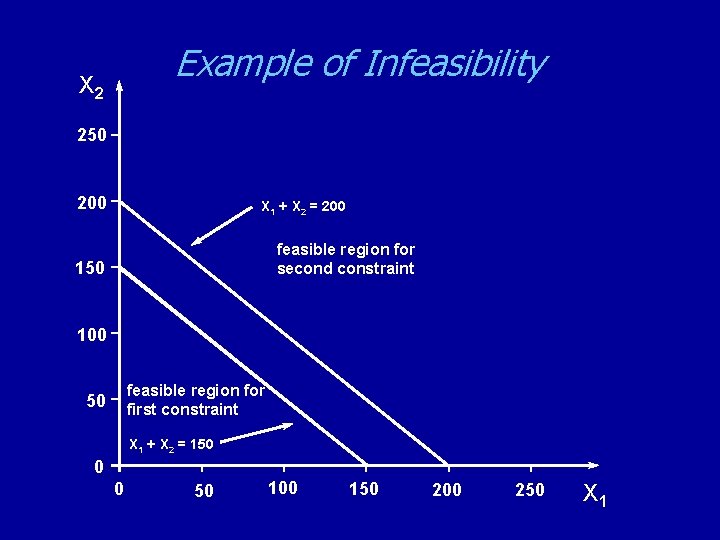 Example of Infeasibility

$X_2$

250

200

150

100

50

0

$X_1 + X_2 = 200$

feasible region for second constraint

feasible region for first constraint

$X_1 + X_2 = 150$

0

50

100

150

200

250

$X_1$